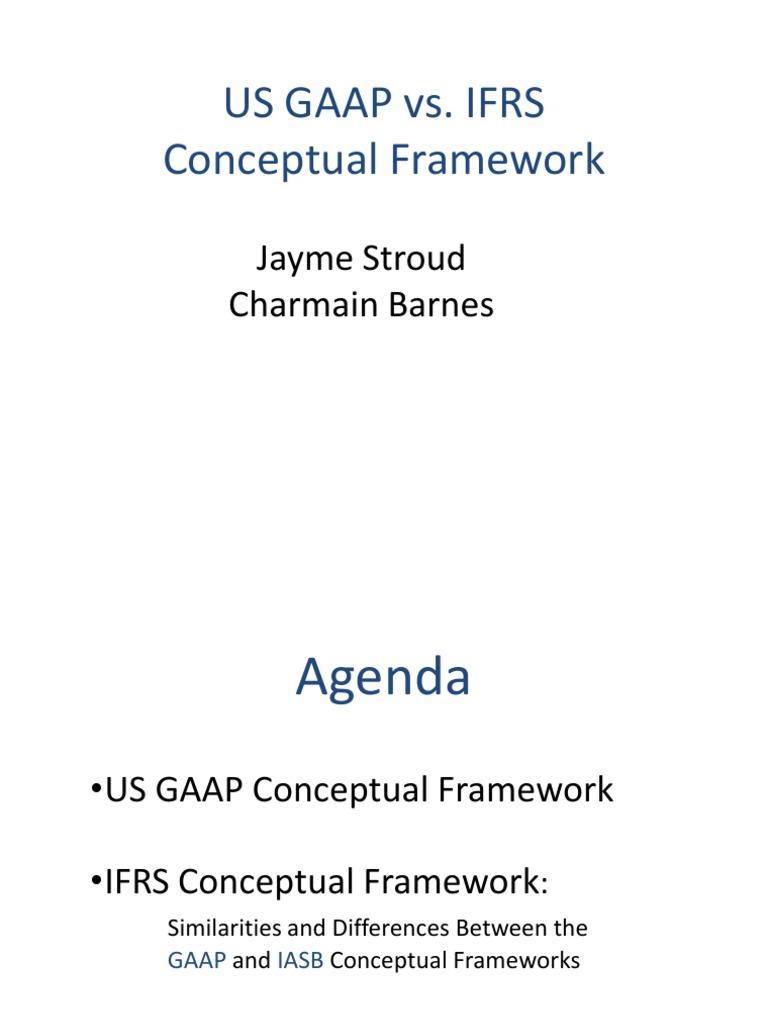 US GAAP vs. IFRS
Conceptual Framework

Jayme Stroud
Charmain Barnes

Agenda

•US GAAP Conceptual Framework

•IFRS Conceptual Framework:

Similarities and Differences Between the GAAP and IASB Conceptual Frameworks